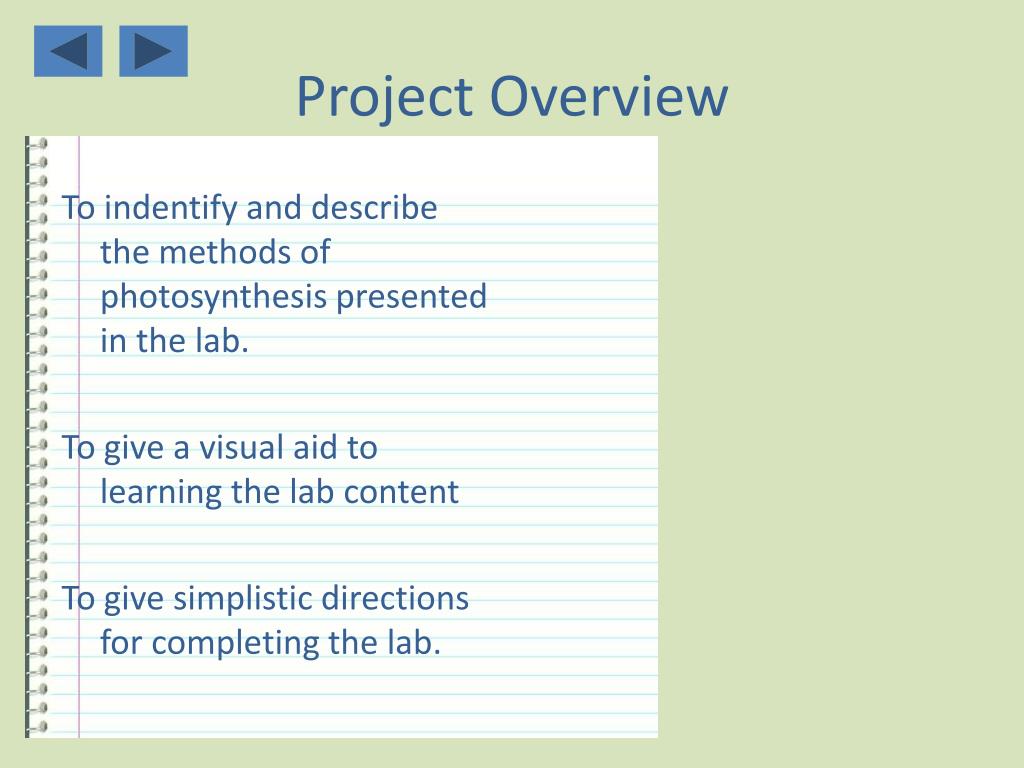 Project Overview

To indentify and describe the methods of photosynthesis presented in the lab.

To give a visual aid to learning the lab content

To give simplistic directions for completing the lab.